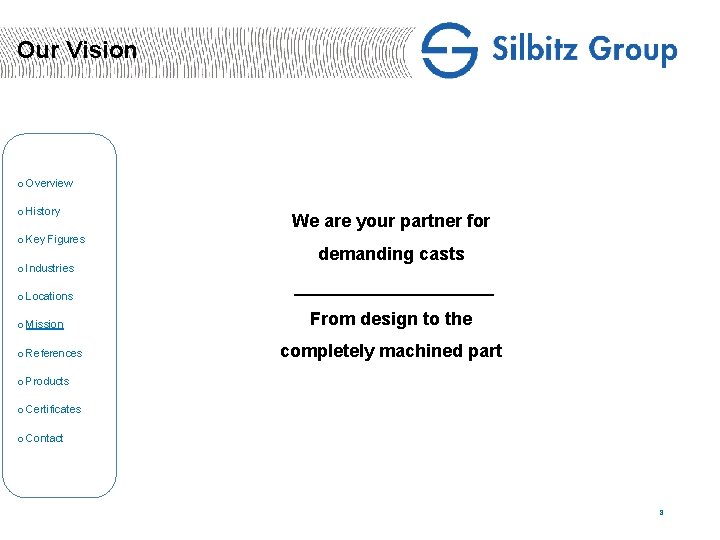 Our Vision

Silbitz Group

o Overview
o History
o Key Figures
o Industries
o Locations
o Mission
o References
o Products
o Certificates
o Contact

We are your partner for demanding casts

From design to the completely machined part

3